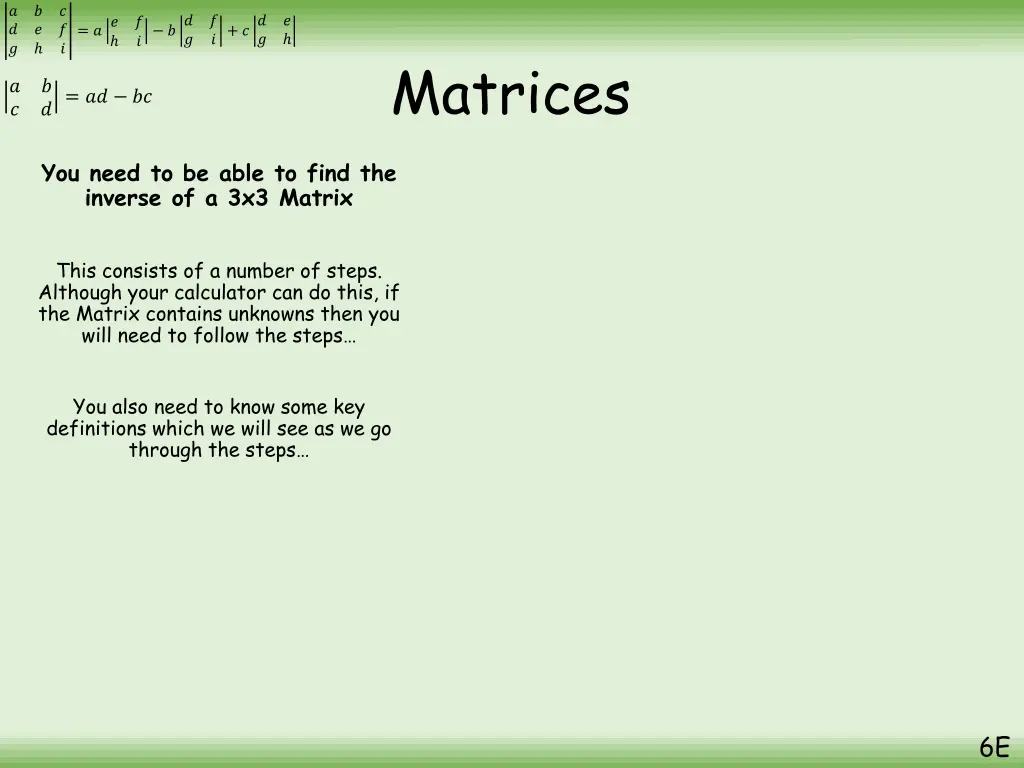 $\begin{vmatrix} a & b & c \\ d & e & f \\ g & h & i \end{vmatrix} = a\begin{vmatrix} e & f \\ h & i \end{vmatrix} - b\begin{vmatrix} d & f \\ g & i \end{vmatrix} + c\begin{vmatrix} d & e \\ g & h \end{vmatrix}$

$\begin{vmatrix} a & b \\ c & d \end{vmatrix} = ad - bc$

Matrices

You need to be able to find the inverse of a 3x3 Matrix

This consists of a number of steps. Although your calculator can do this, if the Matrix contains unknowns then you will need to follow the steps…

You also need to know some key definitions which we will see as we go through the steps…

6E